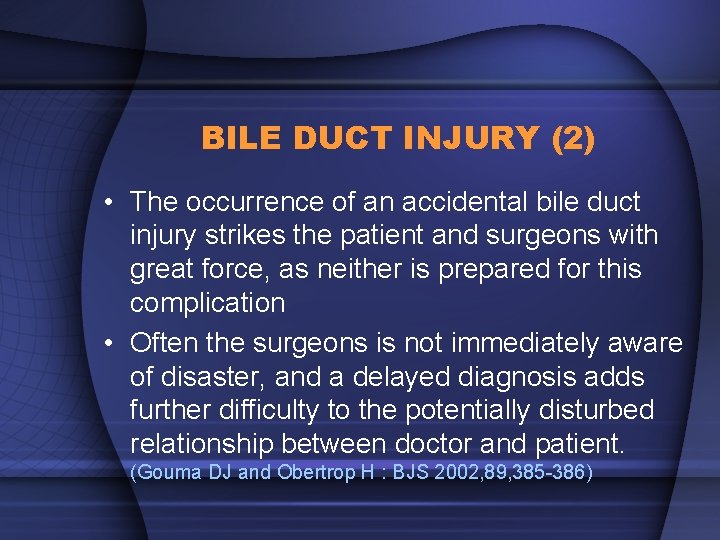 BILE DUCT INJURY (2)

• The occurrence of an accidental bile duct injury strikes the patient and surgeons with great force, as neither is prepared for this complication

• Often the surgeons is not immediately aware of disaster, and a delayed diagnosis adds further difficulty to the potentially disturbed relationship between doctor and patient. (Gouma DJ and Obertrop H : BJS 2002,89,385-386)